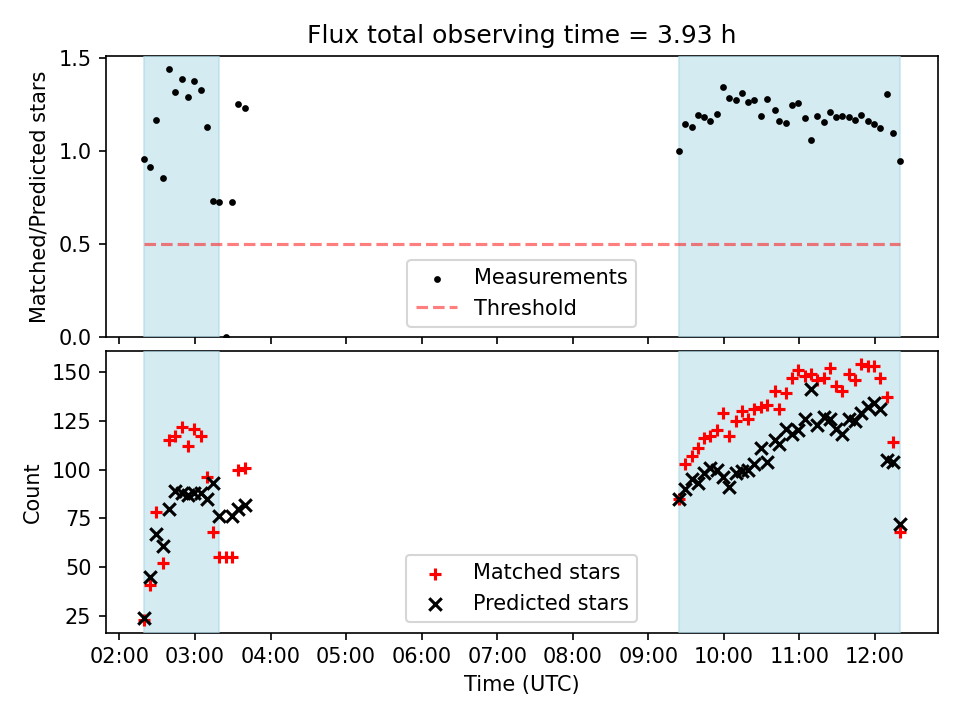 Flux total observing time = 3.93 h

Matched/Predicted stars

1.5
1.0
0.5
0.0

Measurements
Threshold

Count

150
125
100
75
50
25

Matched stars
Predicted stars

02:00 03:00 04:00 05:00 06:00 07:00 08:00 09:00 10:00 11:00 12:00

Time (UTC)